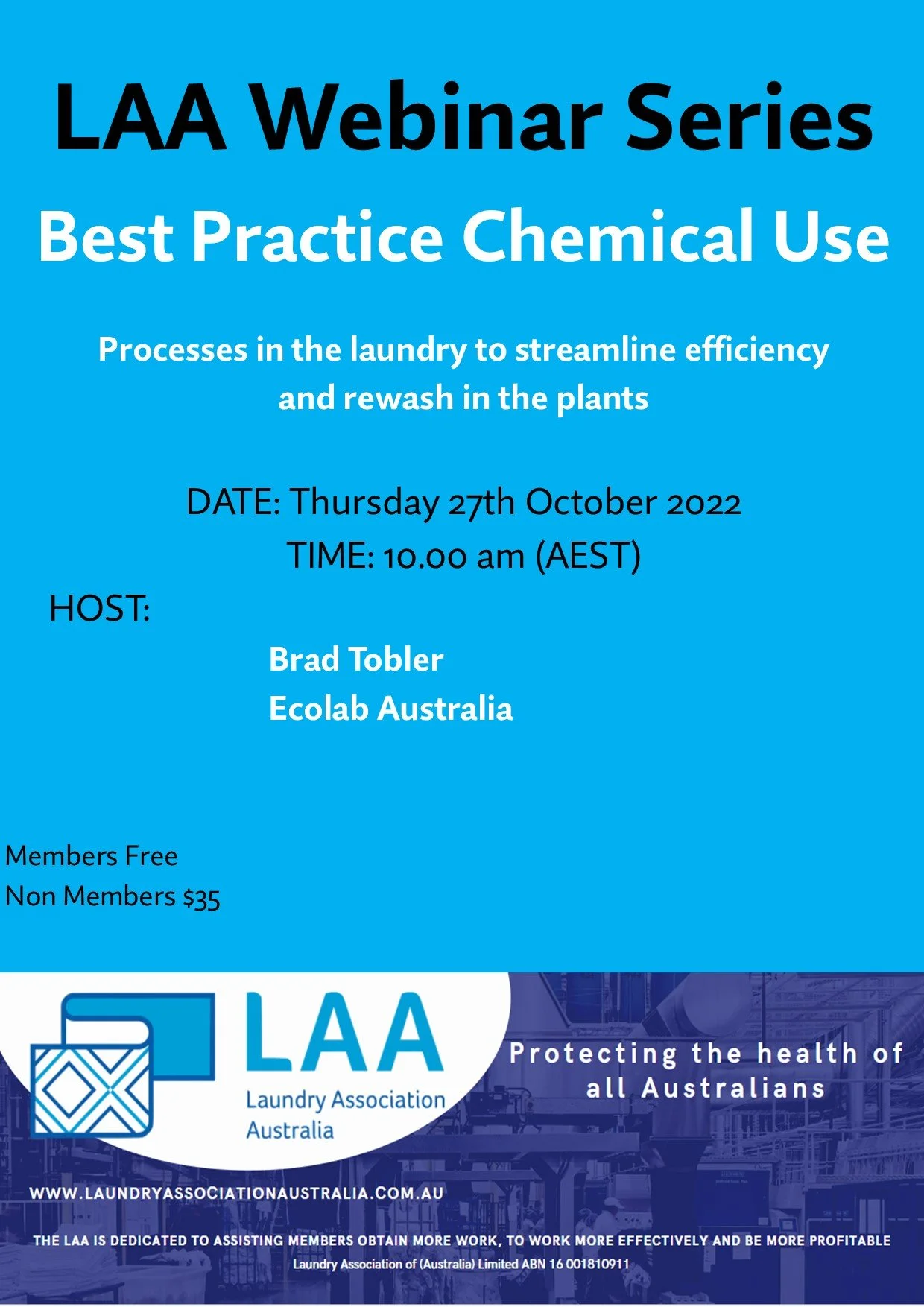 LAA Webinar Series
Best Practice Chemical Use

Processes in the laundry to streamline efficiency and rewash in the plants

DATE: Thursday 27th October 2022
TIME: 10.00 am (AEST)

HOST:

Brad Tobler
Ecolab Australia

Members Free
Non Members $35

LAA
Laundry Association Australia

Protecting the health of all Australians

WWW.LAUNDRYASSOCIATIONAUSTRALIA.COM.AU

THE LAA IS DEDICATED TO ASSISTING MEMBERS OBTAIN MORE WORK, TO WORK MORE EFFECTIVELY AND BE MORE PROFITABLE
Laundry Association of (Australia) Limited ABN 16 001810911